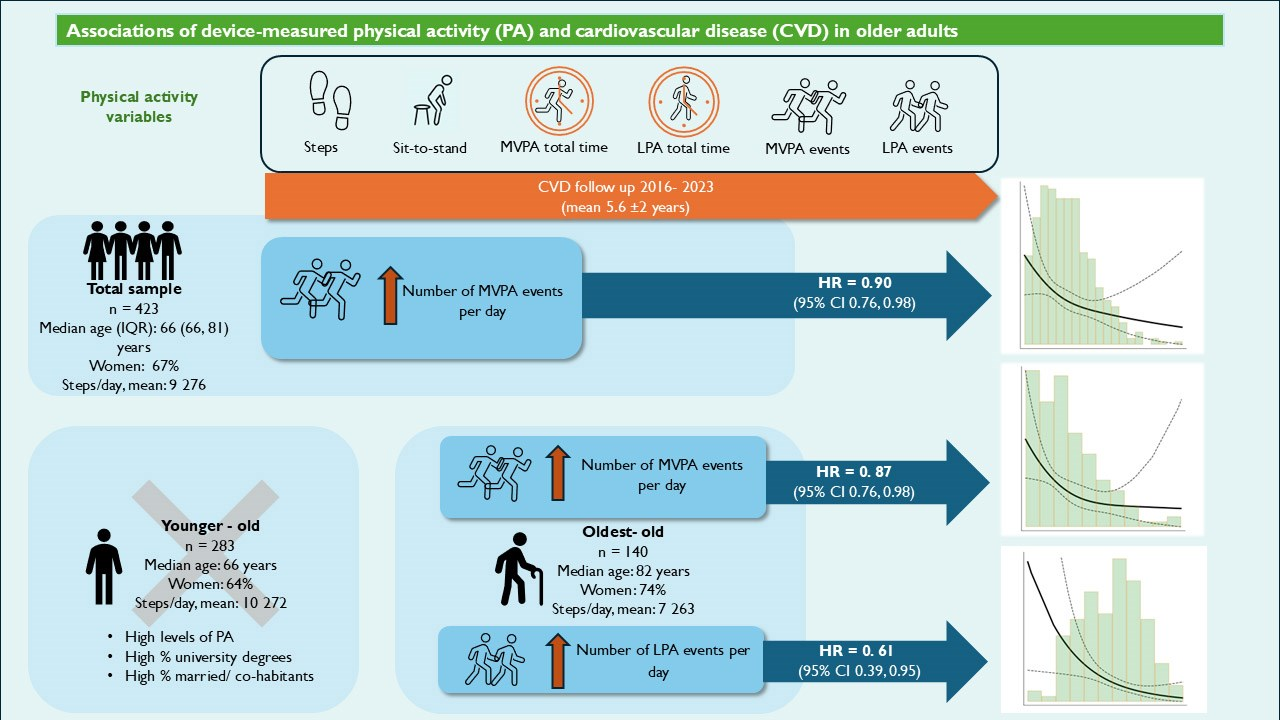 Associations of device-measured physical activity (PA) and cardiovascular disease (CVD) in older adults

Physical activity variables

Steps

Sit-to-stand

MVPA total time

LPA total time

MVPA events

LPA events

CVD follow up 2016- 2023
(mean 5.6 ±2 years)

Total sample
n = 423
Median age (IQR): 66 (66, 81) years
Women: 67%
Steps/day, mean: 9 276

Number of MVPA events per day

HR = 0.90
(95% CI 0.76, 0.98)

Younger - old
n = 283
Median age: 66 years
Women: 64%
Steps/day, mean: 10 272

• High levels of PA
• High % university degrees
• High % married/ co-habitants

Number of MVPA events per day

HR = 0. 87
(95% CI 0.76, 0.98)

Oldest- old
n = 140
Median age: 82 years
Women: 74%
Steps/day, mean: 7 263

Number of LPA events per day

HR = 0. 61
(95% CI 0.39, 0.95)